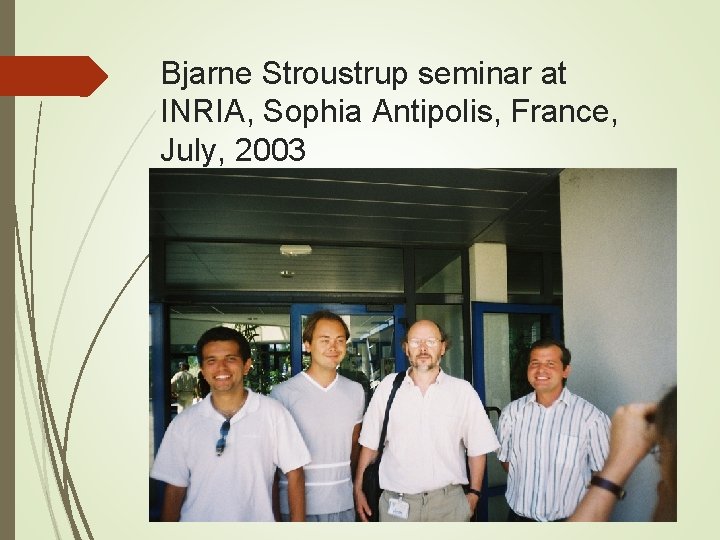 Bjarne Stroustrup seminar at INRIA, Sophia Antipolis, France, July, 2003